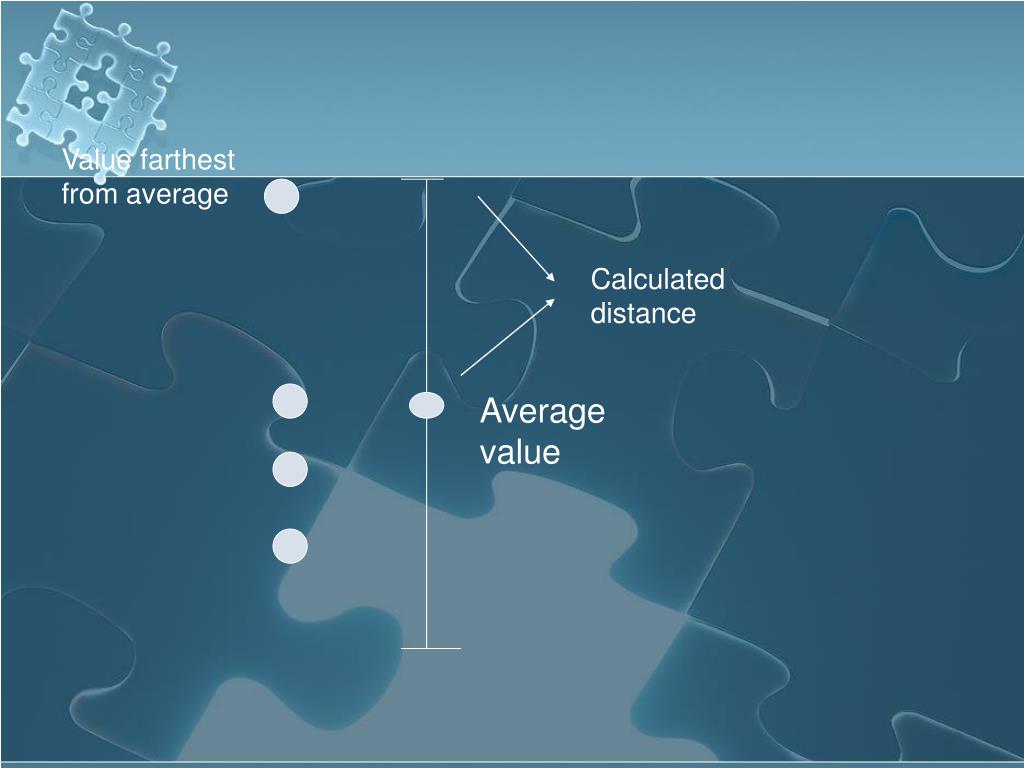 Value farthest from average

Calculated distance

Average value